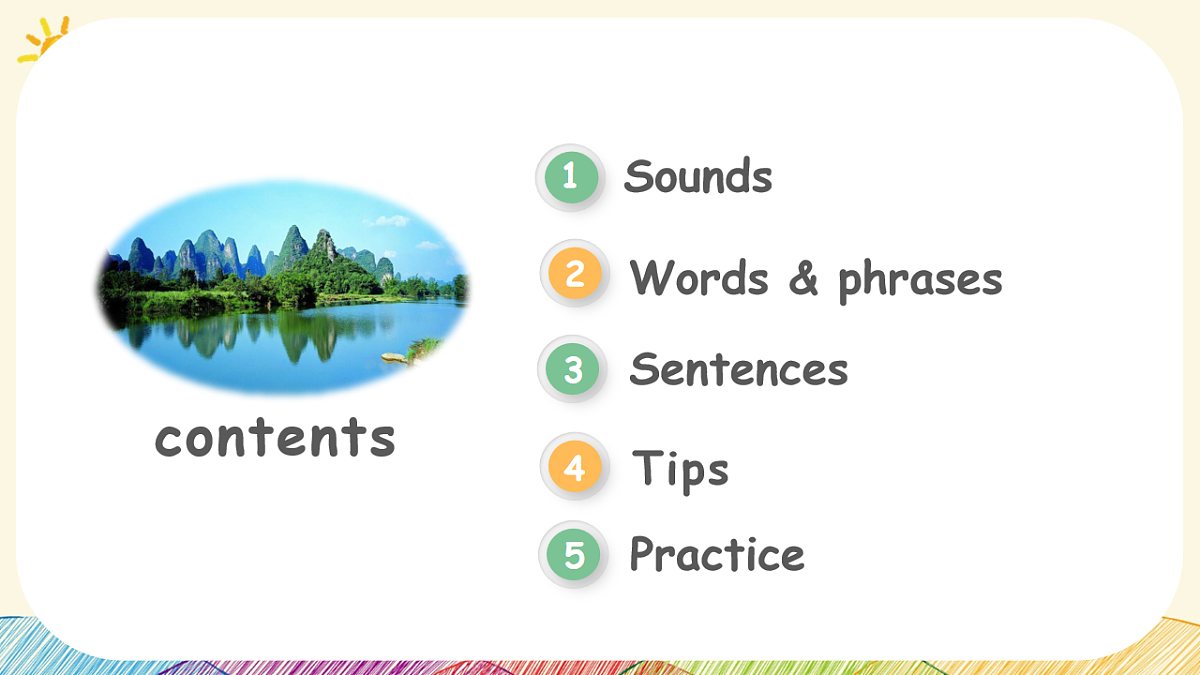 contents

1 Sounds

2 Words & phrases

3 Sentences

4 Tips

5 Practice